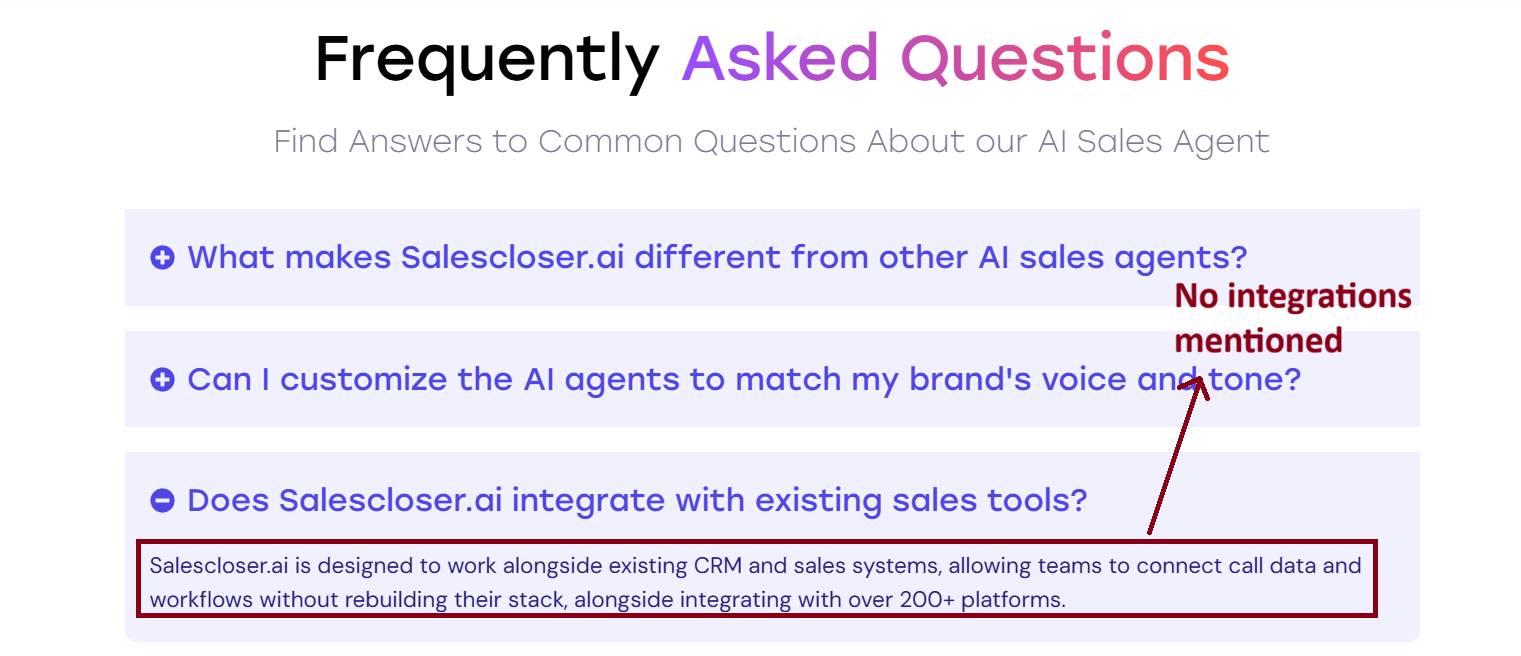 Frequently Asked Questions

Find Answers to Common Questions About our AI Sales Agent

What makes Salescloser.ai different from other AI sales agents?

No integrations mentioned

Can I customize the AI agents to match my brand's voice and tone?

Does Salescloser.ai integrate with existing sales tools?

Salescloser.ai is designed to work alongside existing CRM and sales systems, allowing teams to connect call data and workflows without rebuilding their stack, alongside integrating with over 200+ platforms.